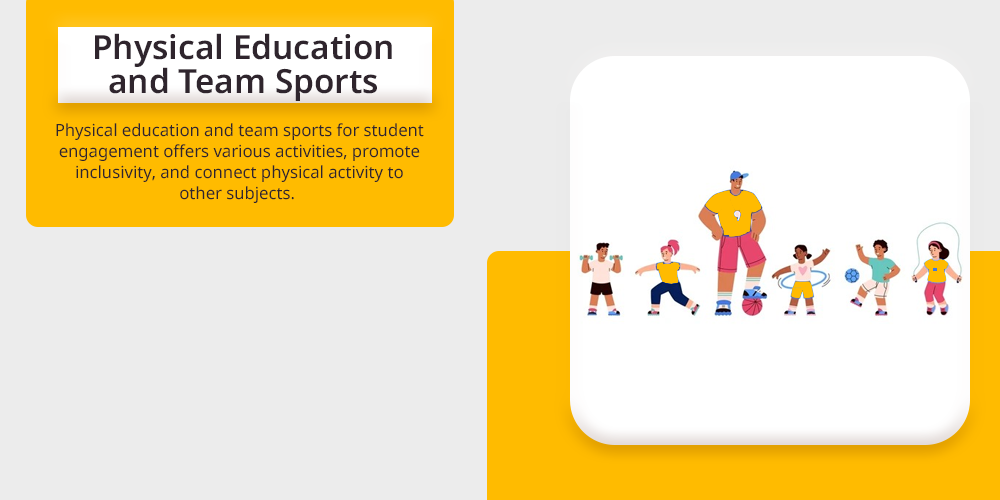 Physical Education and Team Sports

Physical education and team sports for student engagement offers various activities, promote inclusivity, and connect physical activity to other subjects.